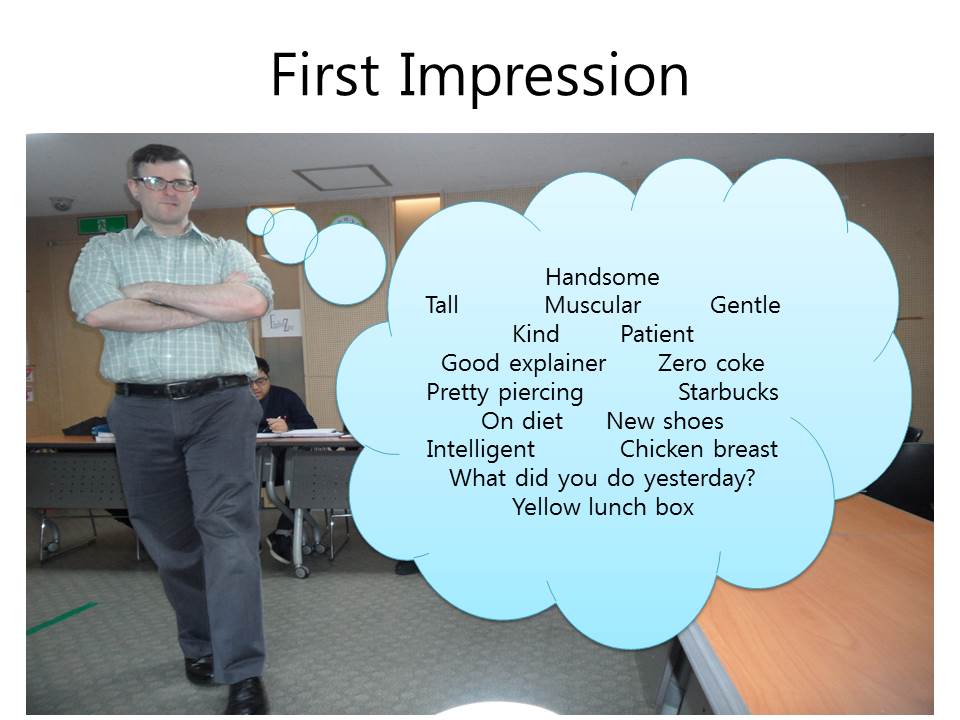 First Impression

Handsome
Tall Muscular Gentle
Kind Patient
Good explainer Zero coke
Pretty piercing Starbucks
On diet New shoes
Intelligent Chicken breast
What did you do yesterday?
Yellow lunch box